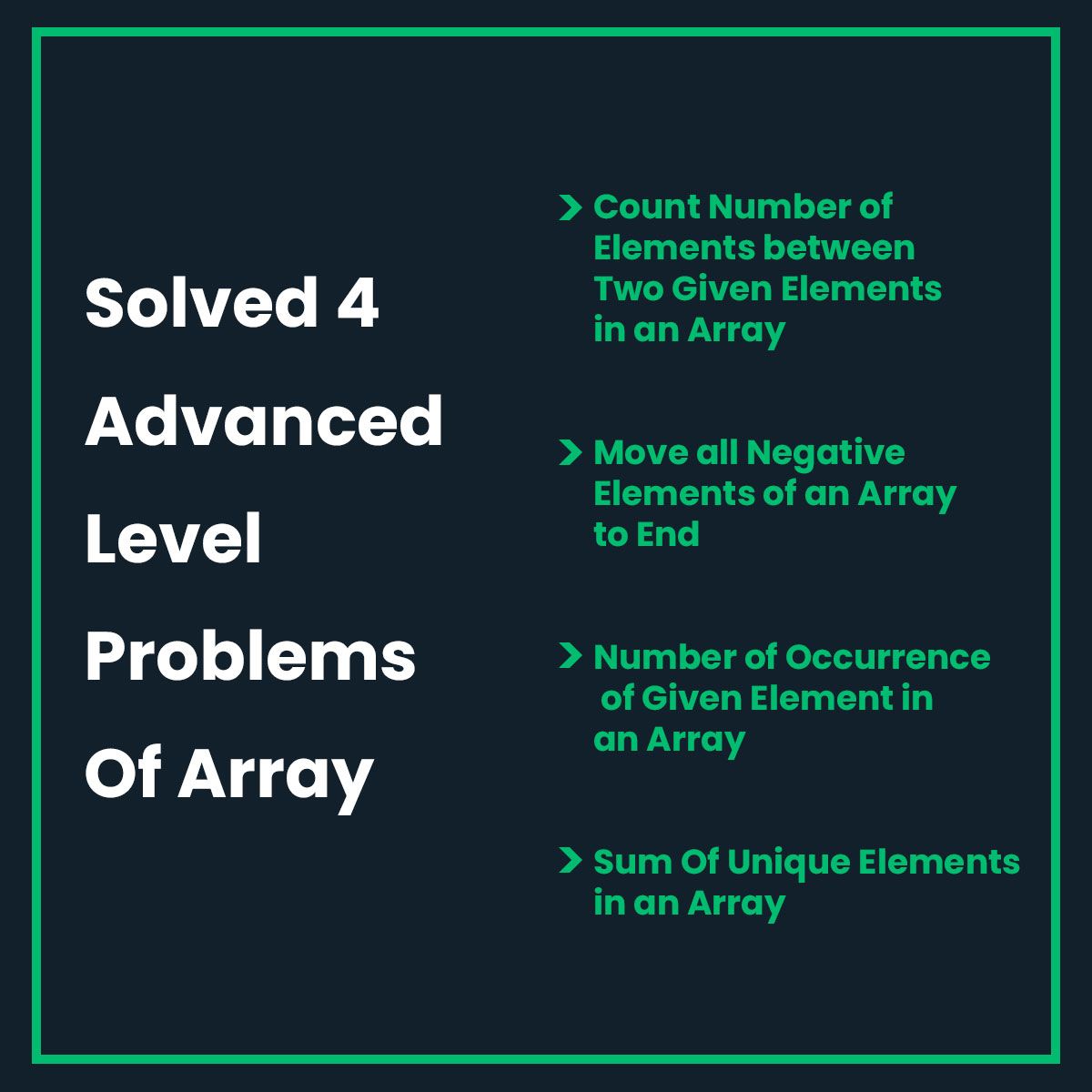 Solved 4 Advanced Level Problems Of Array

Count Number of Elements between Two Given Elements in an Array

Move all Negative Elements of an Array to End

Number of Occurrence of Given Element in an Array

Sum Of Unique Elements in an Array